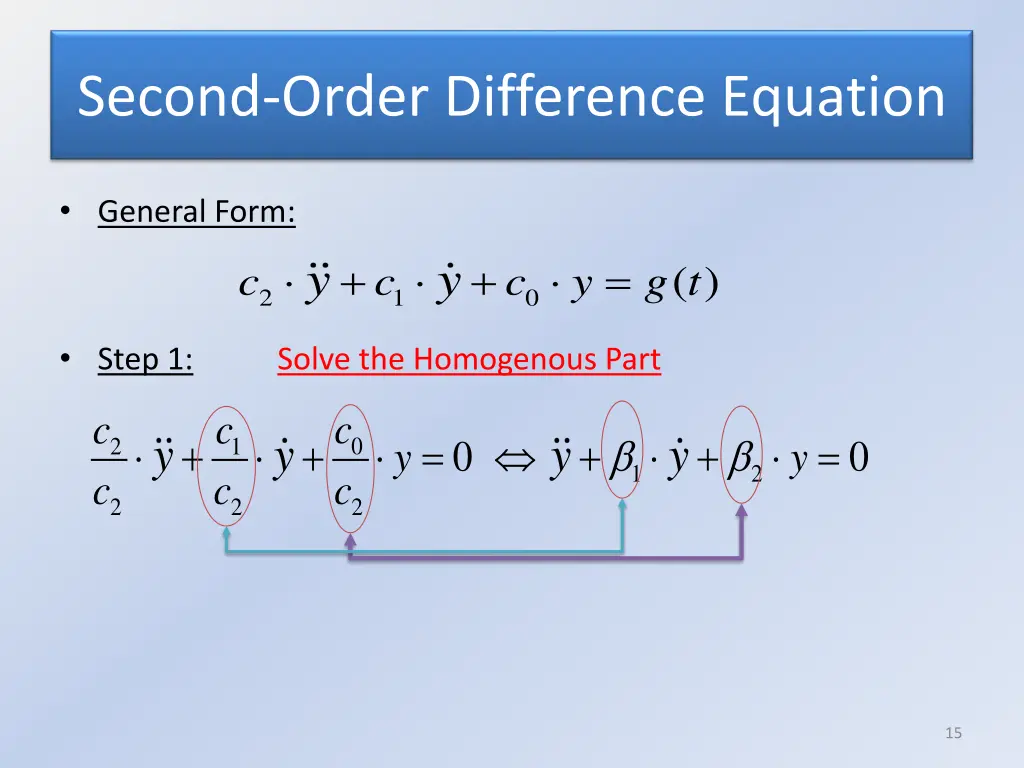 Second-Order Difference Equation

• General Form:

$c_2 \cdot \ddot{y} + c_1 \cdot \dot{y} + c_0 \cdot y = g(t)$

• Step 1: Solve the Homogenous Part

$\frac{c_2}{c_2} \cdot \ddot{y} + \frac{c_1}{c_2} \cdot \dot{y} + \frac{c_0}{c_2} \cdot y = 0 \Leftrightarrow \ddot{y} + \beta_1 \cdot \dot{y} + \beta_2 \cdot y = 0$

15